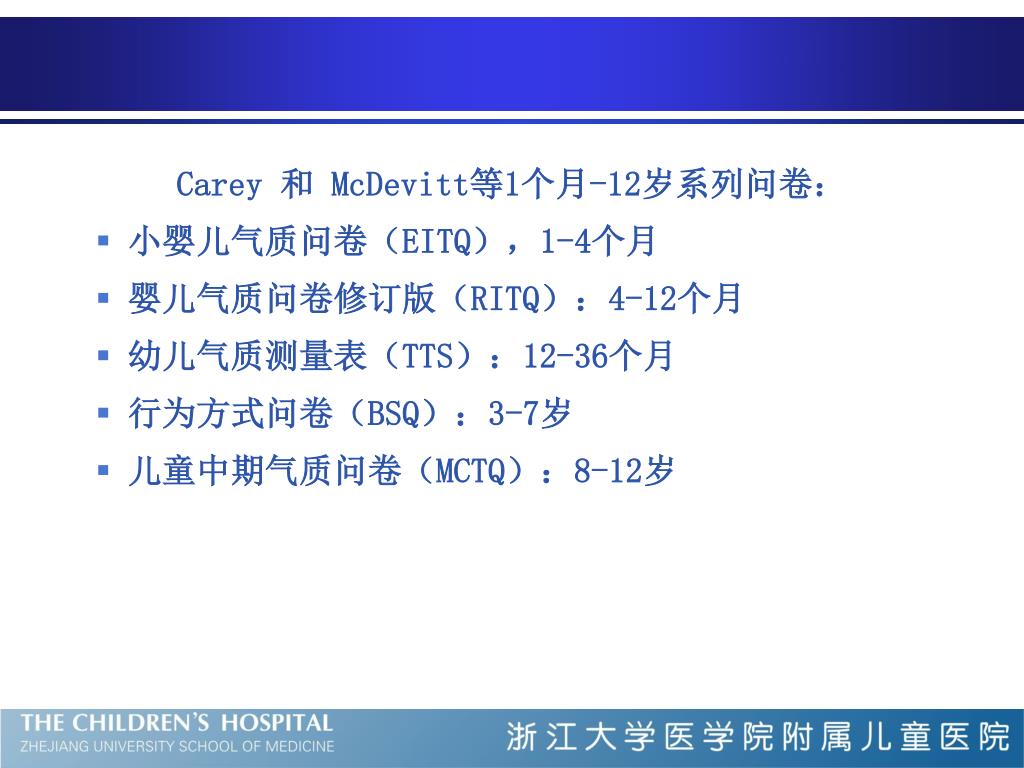 Carey 和 McDevitt等1个月-12岁系列问卷：

▪ 小婴儿气质问卷（EITQ），1-4个月
▪ 婴儿气质问卷修订版（RITQ）：4-12个月
▪ 幼儿气质测量表（TTS）：12-36个月
▪ 行为方式问卷（BSQ）：3-7岁
▪ 儿童中期气质问卷（MCTQ）：8-12岁

THE CHILDREN'S HOSPITAL
ZHEJIANG UNIVERSITY SCHOOL OF MEDICINE
浙江大学医学院附属儿童医院